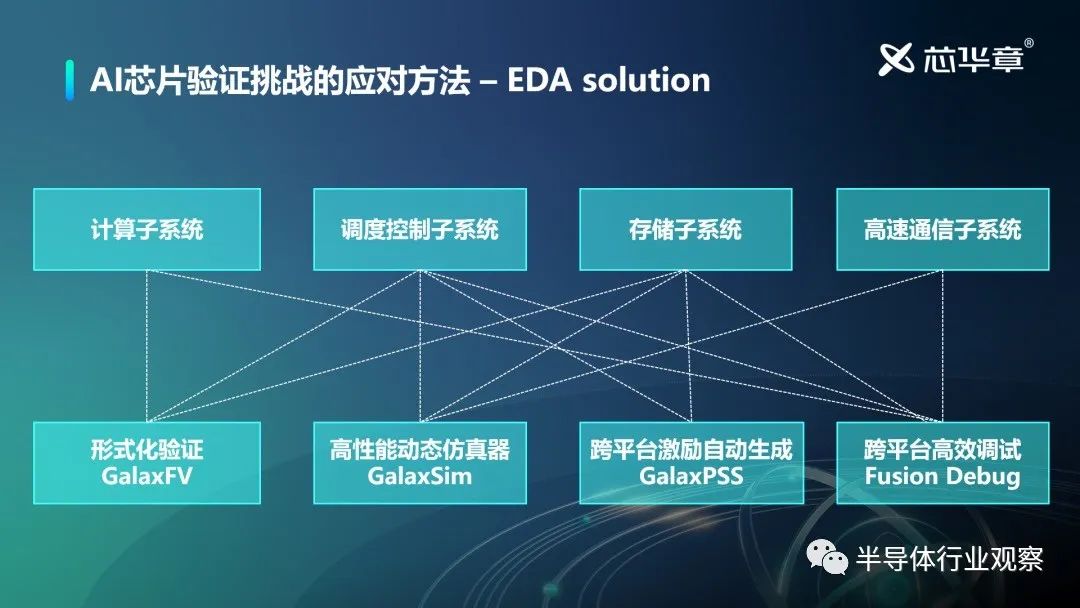 AI芯片验证挑战的应对方法 – EDA solution

芯华章®

计算子系统

调度控制子系统

存储子系统

高速通信子系统

形式化验证
GalaxFV

高性能动态仿真器
GalaxSim

跨平台激励自动生成
GalaxPSS

跨平台高效调试
Fusion Debug

半导体行业观察